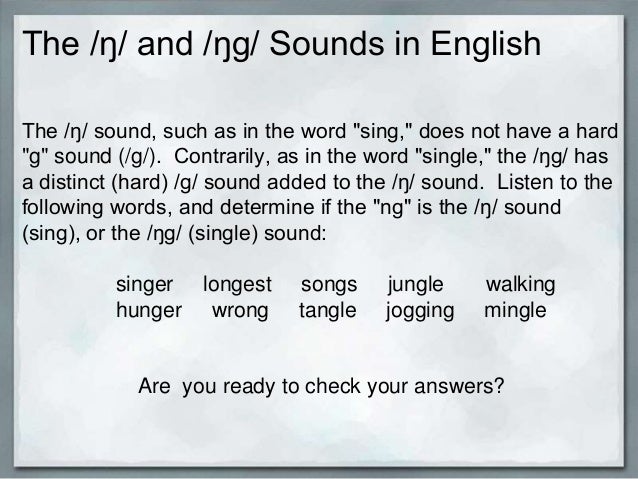 The /ŋ/ and /ŋg/ Sounds in English

The /ŋ/ sound, such as in the word "sing," does not have a hard "g" sound (/g/). Contrarily, as in the word "single," the /ŋg/ has a distinct (hard) /g/ sound added to the /ŋ/ sound. Listen to the following words, and determine if the "ng" is the /ŋ/ sound (sing), or the /ŋg/ (single) sound:

singer longest songs jungle walking
hunger wrong tangle jogging mingle

Are you ready to check your answers?